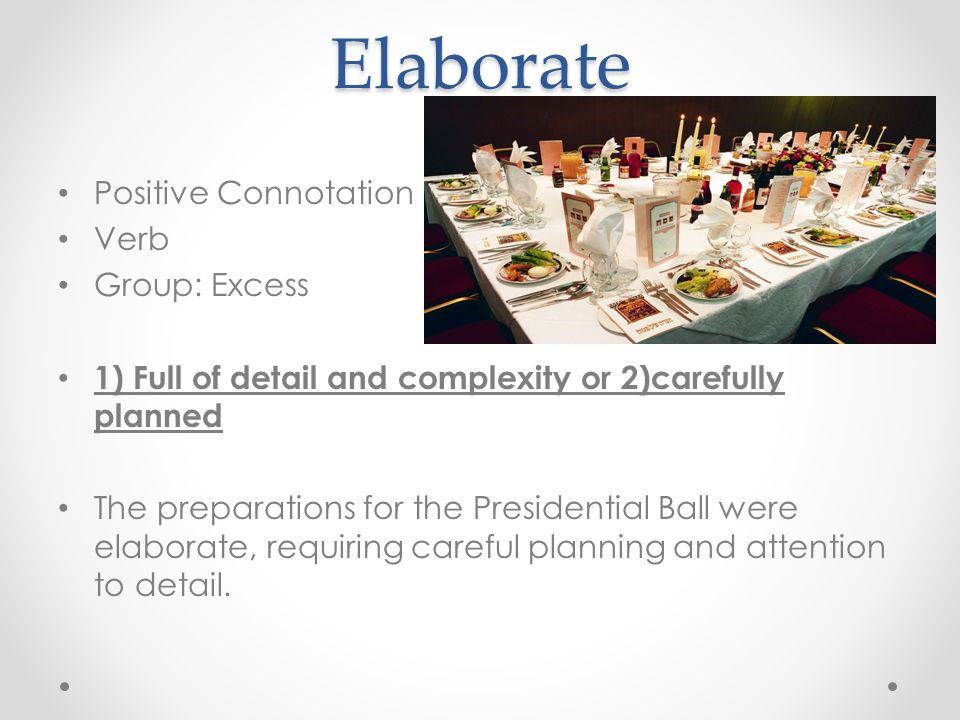 Elaborate

• Positive Connotation
• Verb
• Group: Excess

• 1) Full of detail and complexity or 2)carefully planned

• The preparations for the Presidential Ball were elaborate, requiring careful planning and attention to detail.